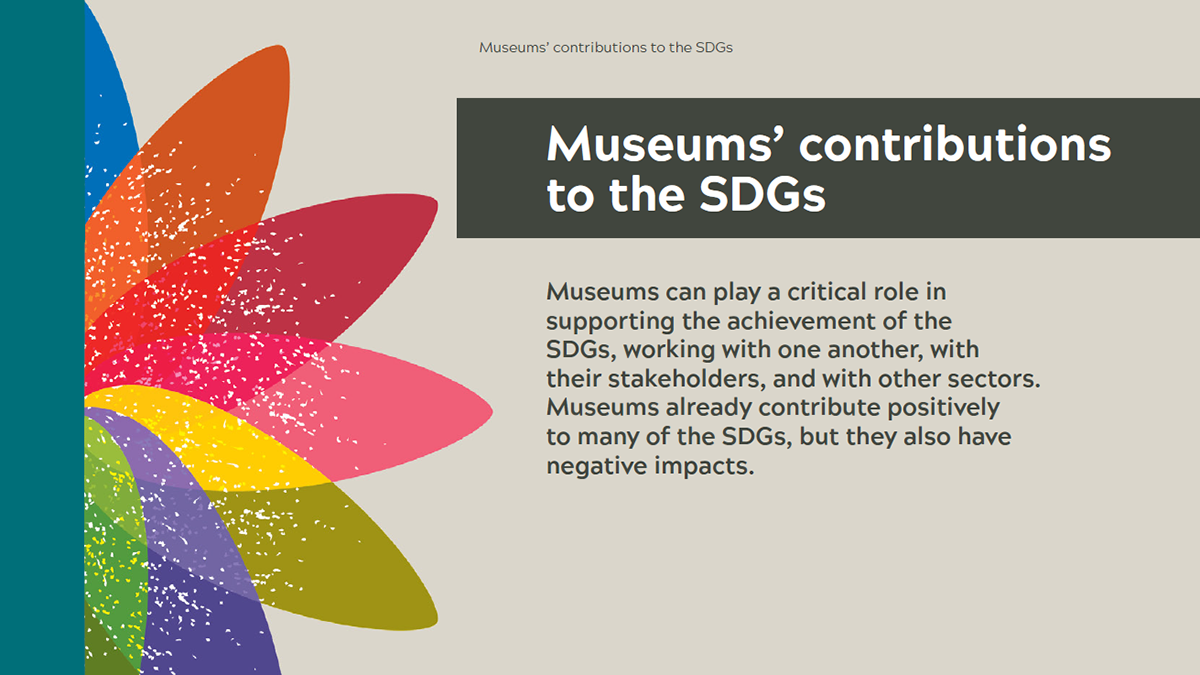 Museums' contributions to the SDGs

Museums' contributions to the SDGs

Museums can play a critical role in supporting the achievement of the SDGs, working with one another, with their stakeholders, and with other sectors. Museums already contribute positively to many of the SDGs, but they also have negative impacts.